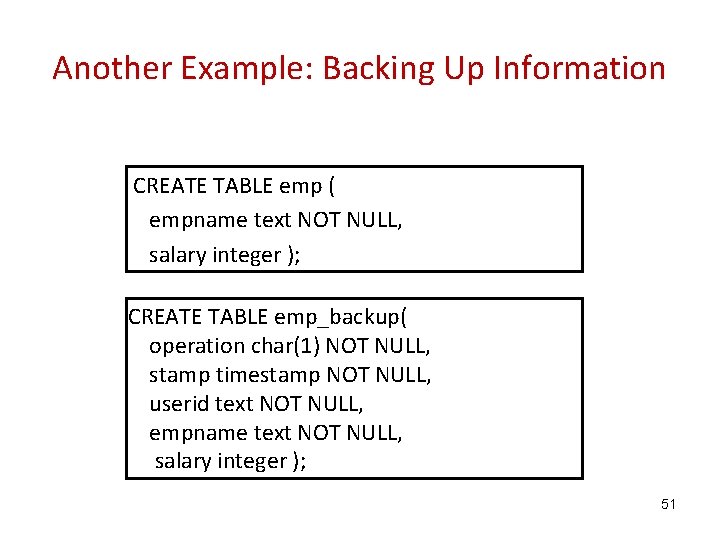 Another Example: Backing Up Information

CREATE TABLE emp (
empname text NOT NULL,
salary integer );

CREATE TABLE emp_backup(
operation char(1) NOT NULL,
stamp timestamp NOT NULL,
userid text NOT NULL,
empname text NOT NULL,
salary integer );

51